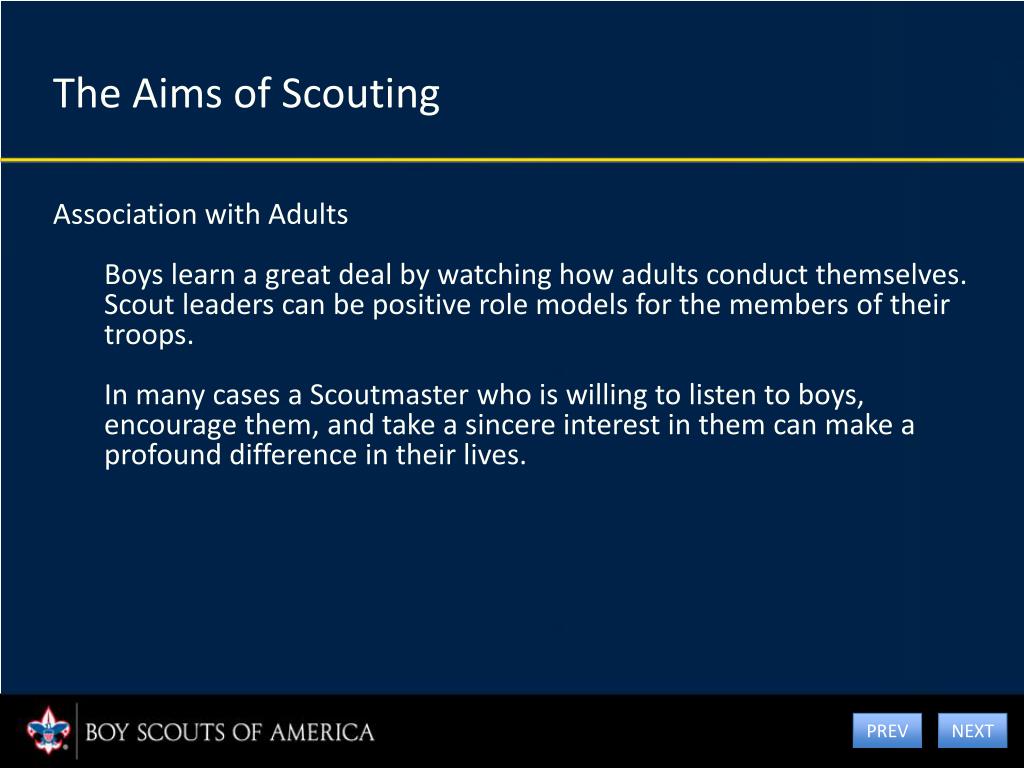 The Aims of Scouting

Association with Adults

Boys learn a great deal by watching how adults conduct themselves. Scout leaders can be positive role models for the members of their troops.

In many cases a Scoutmaster who is willing to listen to boys, encourage them, and take a sincere interest in them can make a profound difference in their lives.

BOY SCOUTS OF AMERICA

PREV

NEXT